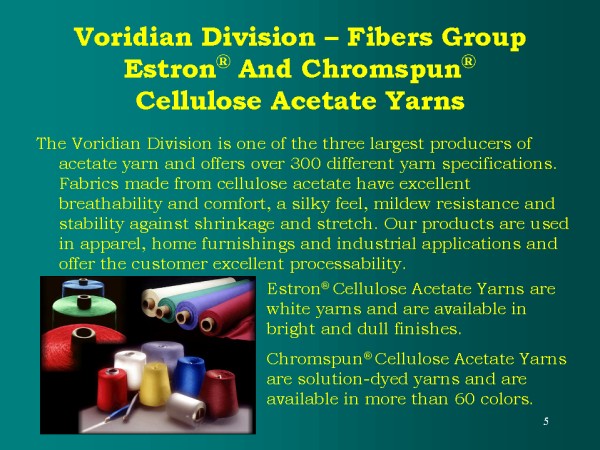 Voridian Division – Fibers Group
Estron® And Chromspun®
Cellulose Acetate Yarns

The Voridian Division is one of the three largest producers of acetate yarn and offers over 300 different yarn specifications. Fabrics made from cellulose acetate have excellent breathability and comfort, a silky feel, mildew resistance and stability against shrinkage and stretch. Our products are used in apparel, home furnishings and industrial applications and offer the customer excellent processability.

Estron® Cellulose Acetate Yarns are white yarns and are available in bright and dull finishes.

Chromspun® Cellulose Acetate Yarns are solution-dyed yarns and are available in more than 60 colors.

5